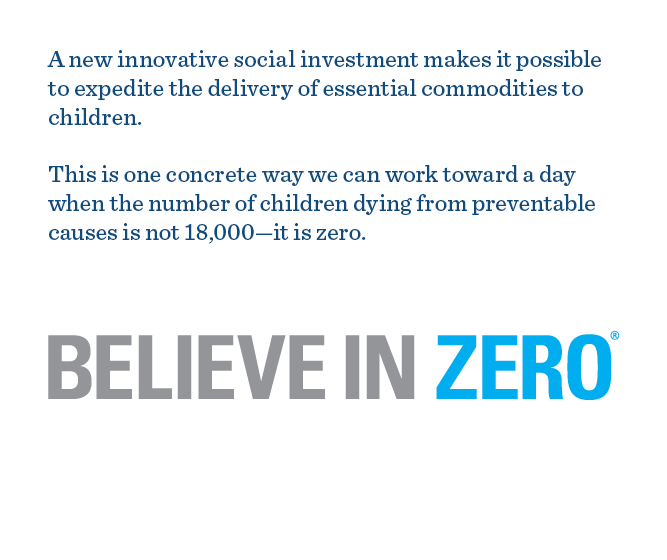 A new innovative social investment makes it possible to expedite the delivery of essential commodities to children.

This is one concrete way we can work toward a day when the number of children dying from preventable causes is not 18,000—it is zero.

BELIEVE IN ZERO®